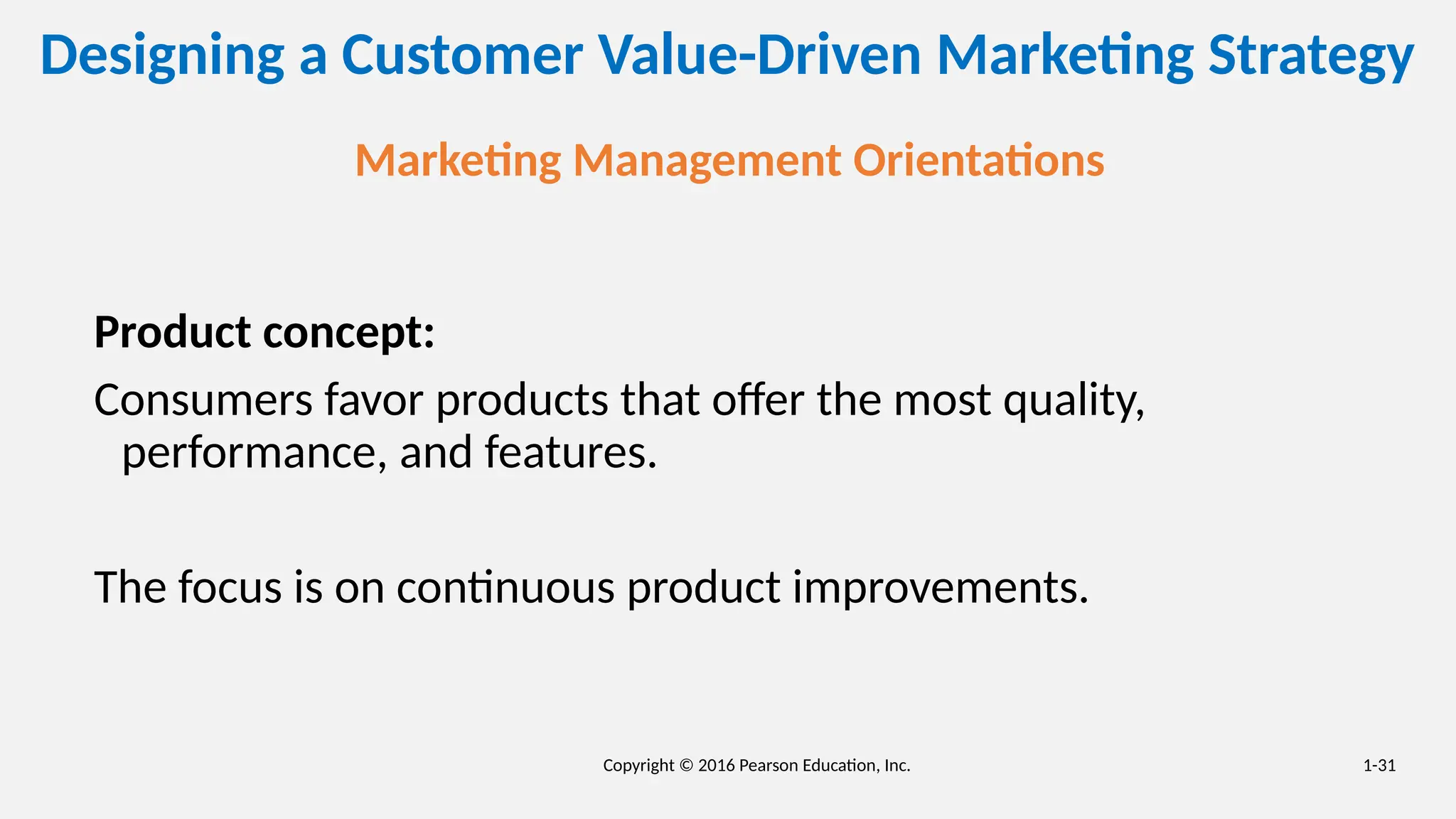 Designing a Customer Value-Driven Marketing Strategy

Marketing Management Orientations

Product concept:

Consumers favor products that offer the most quality, performance, and features.

The focus is on continuous product improvements.

Copyright © 2016 Pearson Education, Inc.

1-31